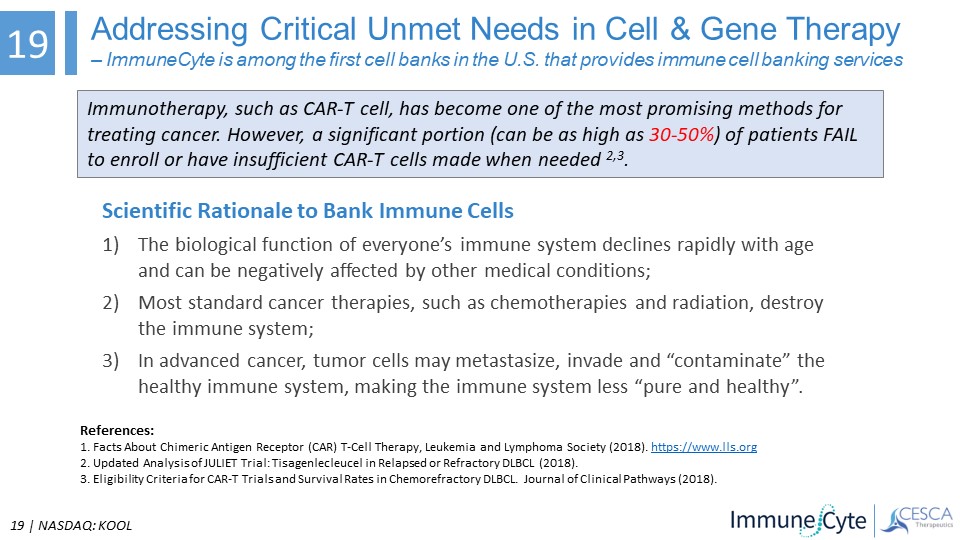 19

Addressing Critical Unmet Needs in Cell & Gene Therapy
– ImmuneCyte is among the first cell banks in the U.S. that provides immune cell banking services

Immunotherapy, such as CAR-T cell, has become one of the most promising methods for treating cancer. However, a significant portion (can be as high as 30-50%) of patients FAIL to enroll or have insufficient CAR-T cells made when needed $^{2,3}$.

Scientific Rationale to Bank Immune Cells

1) The biological function of everyone's immune system declines rapidly with age and can be negatively affected by other medical conditions;

2) Most standard cancer therapies, such as chemotherapies and radiation, destroy the immune system;

3) In advanced cancer, tumor cells may metastasize, invade and "contaminate" the healthy immune system, making the immune system less "pure and healthy".

References:
1. Facts About Chimeric Antigen Receptor (CAR) T-Cell Therapy, Leukemia and Lymphoma Society (2018). https://www.lls.org
2. Updated Analysis of JULIET Trial: Tisagenlecleucel in Relapsed or Refractory DLBCL (2018).
3. Eligibility Criteria for CAR-T Trials and Survival Rates in Chemorefractory DLBCL. Journal of Clinical Pathways (2018).

19 | NASDAQ: KOOL

ImmuneCyte

CESCA Therapeutics